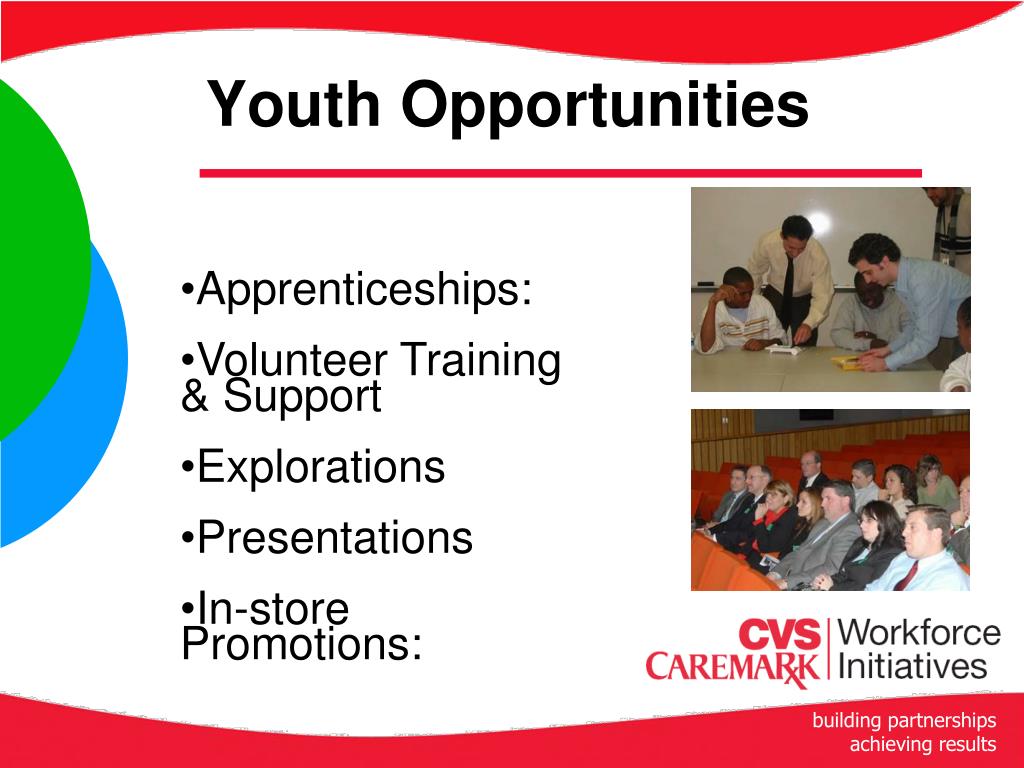 Youth Opportunities

•Apprenticeships:

•Volunteer Training & Support

•Explorations

•Presentations

•In-store Promotions:

CVS CAREMARK Workforce Initiatives

building partnerships
achieving results